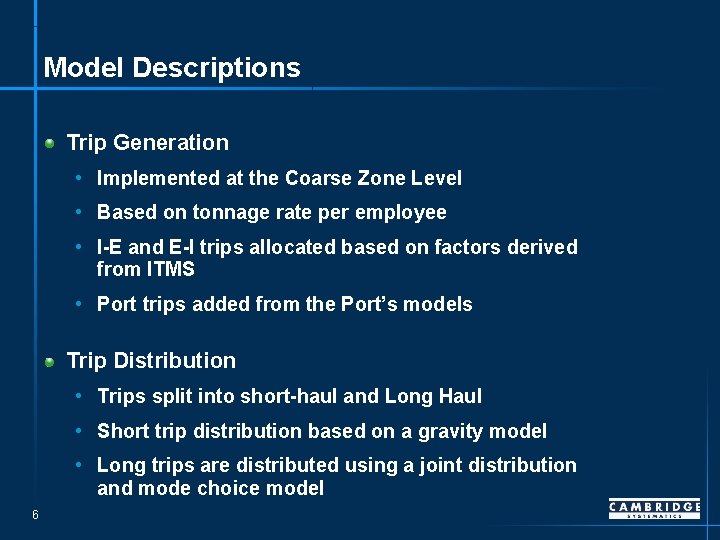 Model Descriptions

Trip Generation

• Implemented at the Coarse Zone Level

• Based on tonnage rate per employee

• I-E and E-I trips allocated based on factors derived from ITMS

• Port trips added from the Port's models

Trip Distribution

• Trips split into short-haul and Long Haul

• Short trip distribution based on a gravity model

• Long trips are distributed using a joint distribution and mode choice model

6

CAMBRIDGE SYSTEMATICS